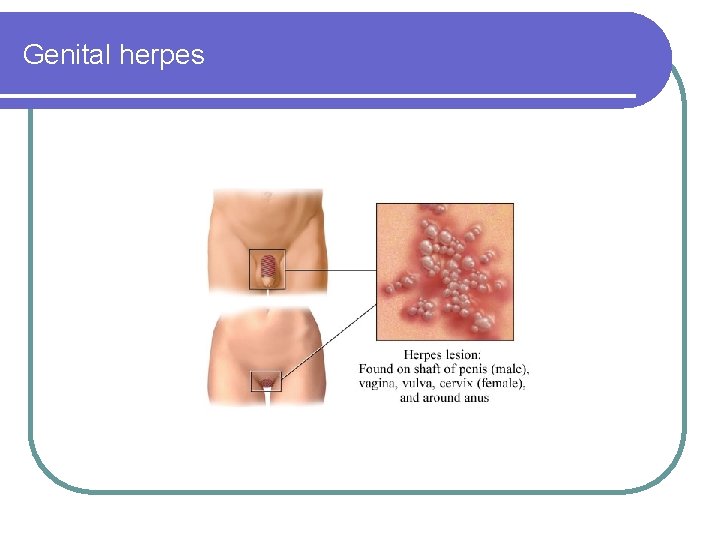 Genital herpes

Herpes lesion:
Found on shaft of penis (male), vagina, vulva, cervix (female), and around anus